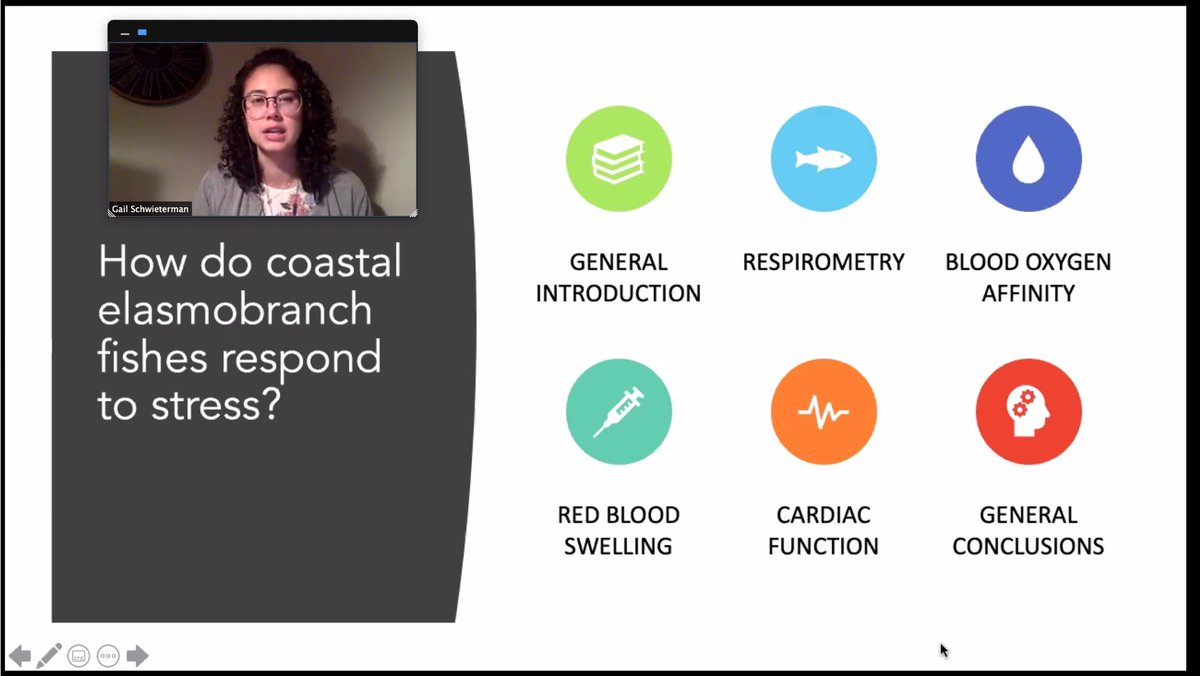 Gail Schwieterman

How do coastal elasmobranch fishes respond to stress?

GENERAL INTRODUCTION

RESPIROMETRY

BLOOD OXYGEN AFFINITY

RED BLOOD SWELLING

CARDIAC FUNCTION

GENERAL CONCLUSIONS